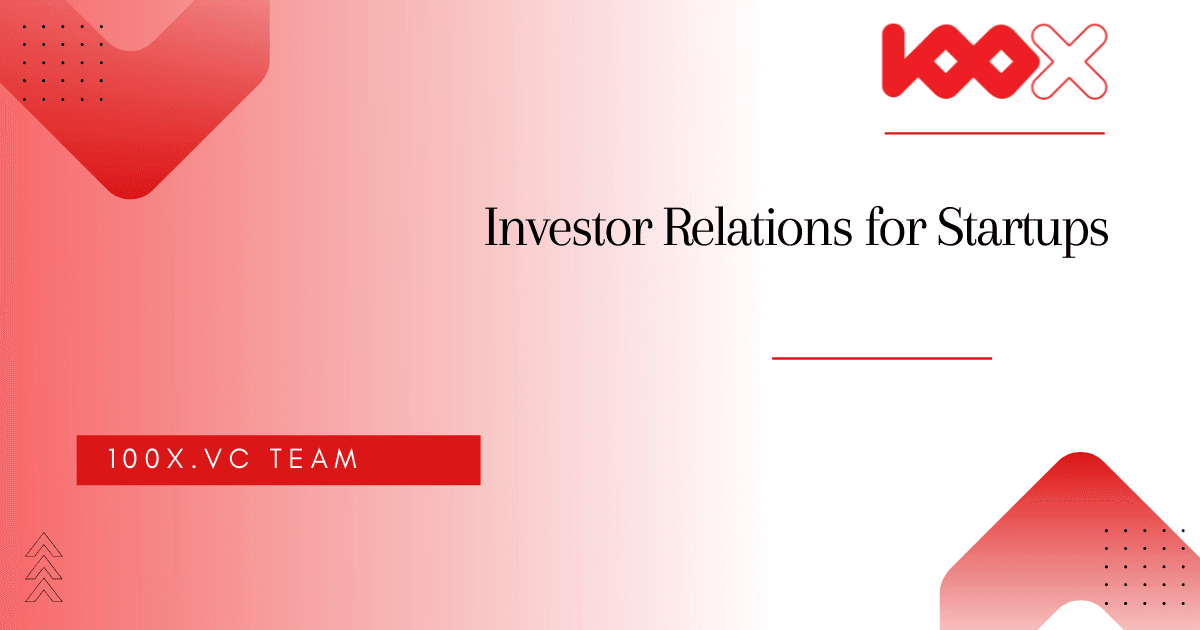 100X

Investor Relations for Startups

100X.VC TEAM